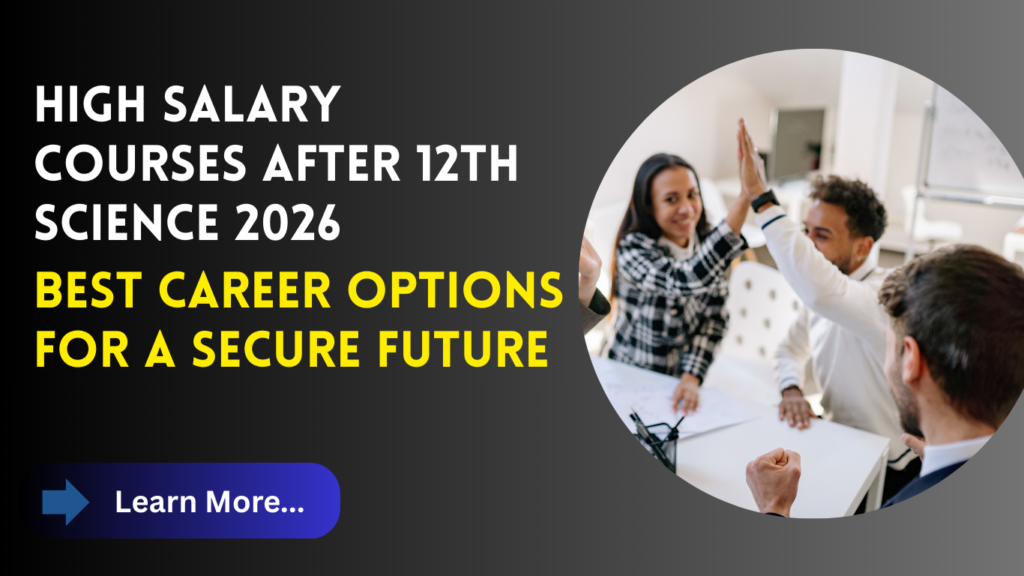 HIGH SALARY COURSES AFTER 12TH SCIENCE 2026

BEST CAREER OPTIONS FOR A SECURE FUTURE

Learn More...